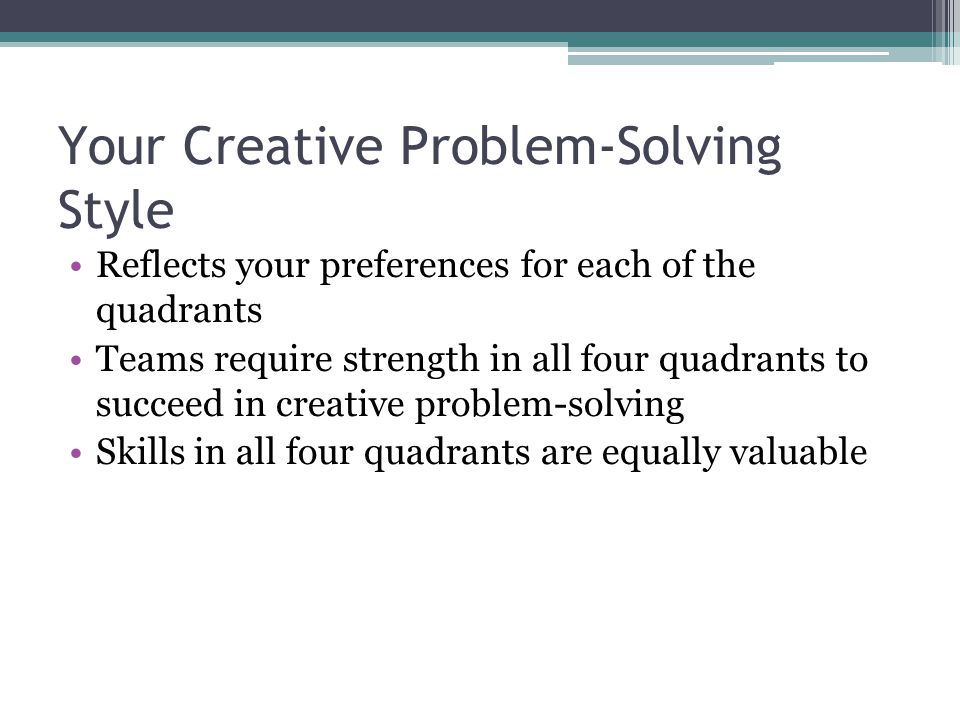 Your Creative Problem-Solving Style

• Reflects your preferences for each of the quadrants
• Teams require strength in all four quadrants to succeed in creative problem-solving
• Skills in all four quadrants are equally valuable